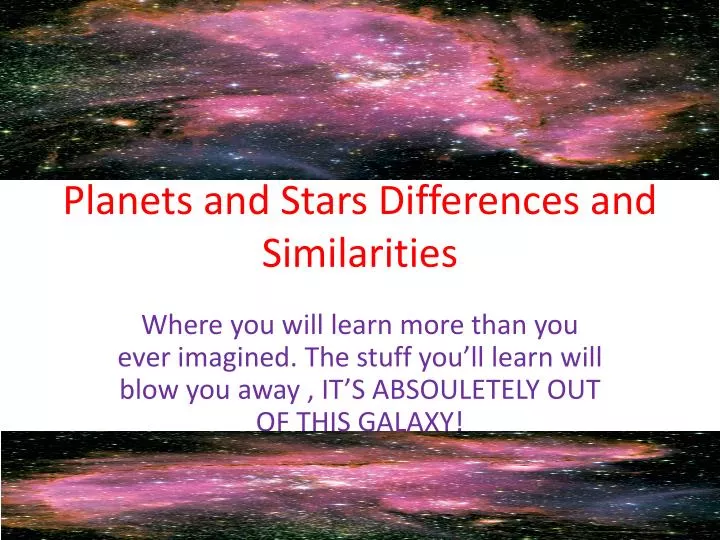 Planets and Stars Differences and Similarities

Where you will learn more than you ever imagined. The stuff you'll learn will blow you away , IT'S ABSOULETELY OUT OF THIS GALAXY!